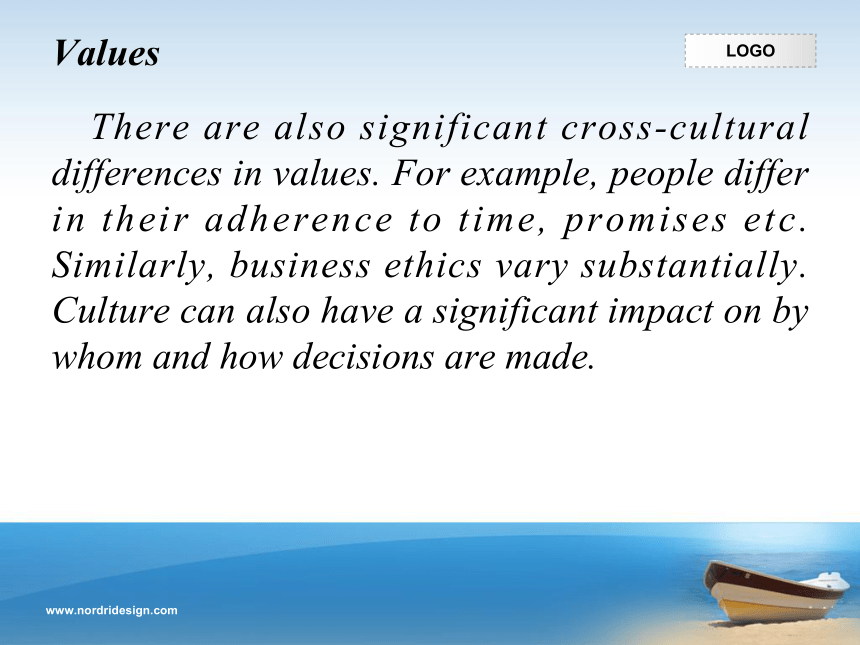 Values

LOGO

There are also significant cross-cultural differences in values. For example, people differ in their adherence to time, promises etc. Similarly, business ethics vary substantially. Culture can also have a significant impact on by whom and how decisions are made.

www.nordridesign.com